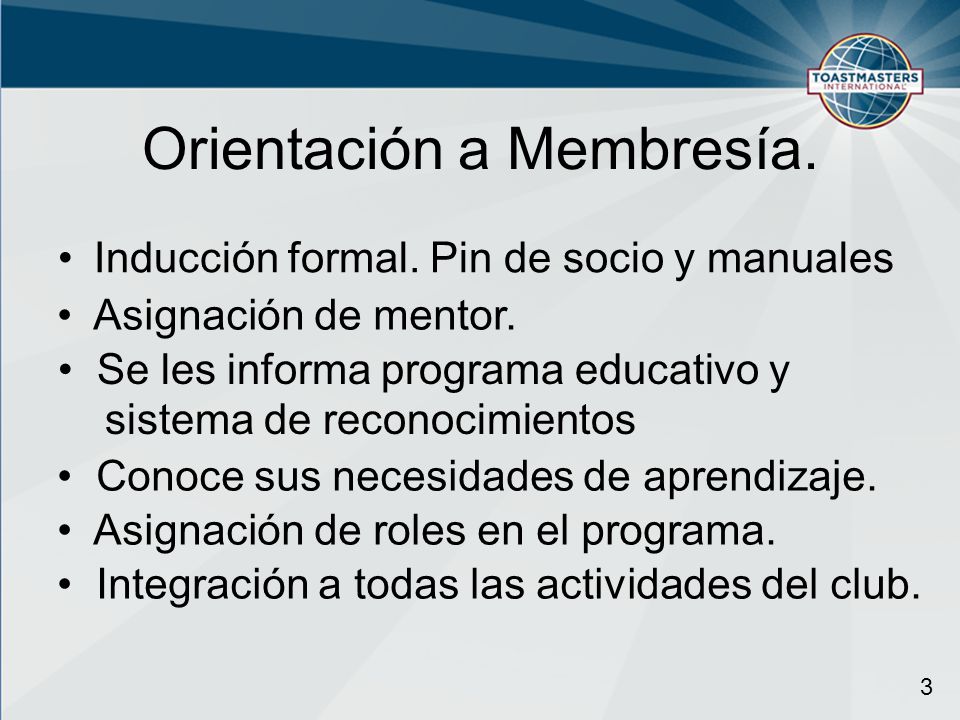 TOASTMASTERS INTERNATIONAL

Orientación a Membresía.

• Inducción formal. Pin de socio y manuales
• Asignación de mentor.
• Se les informa programa educativo y sistema de reconocimientos
• Conoce sus necesidades de aprendizaje.
• Asignación de roles en el programa.
• Integración a todas las actividades del club.

3